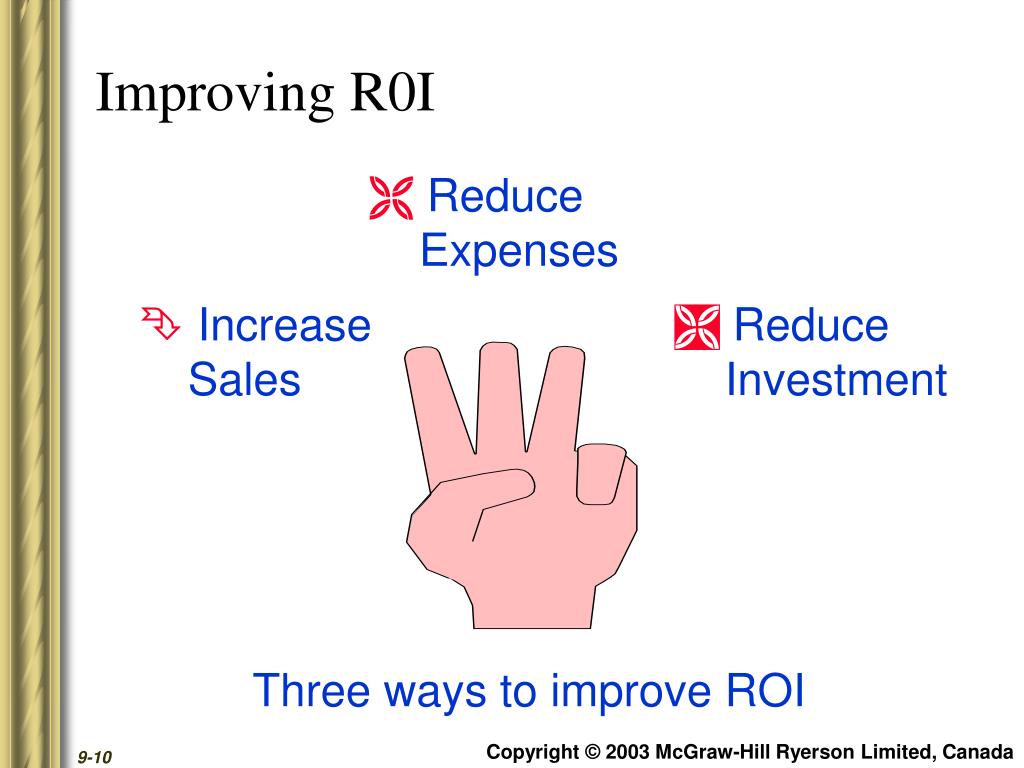 Improving R0I

Reduce Expenses

Increase Sales

Reduce Investment

Three ways to improve ROI

9-10

Copyright © 2003 McGraw-Hill Ryerson Limited, Canada